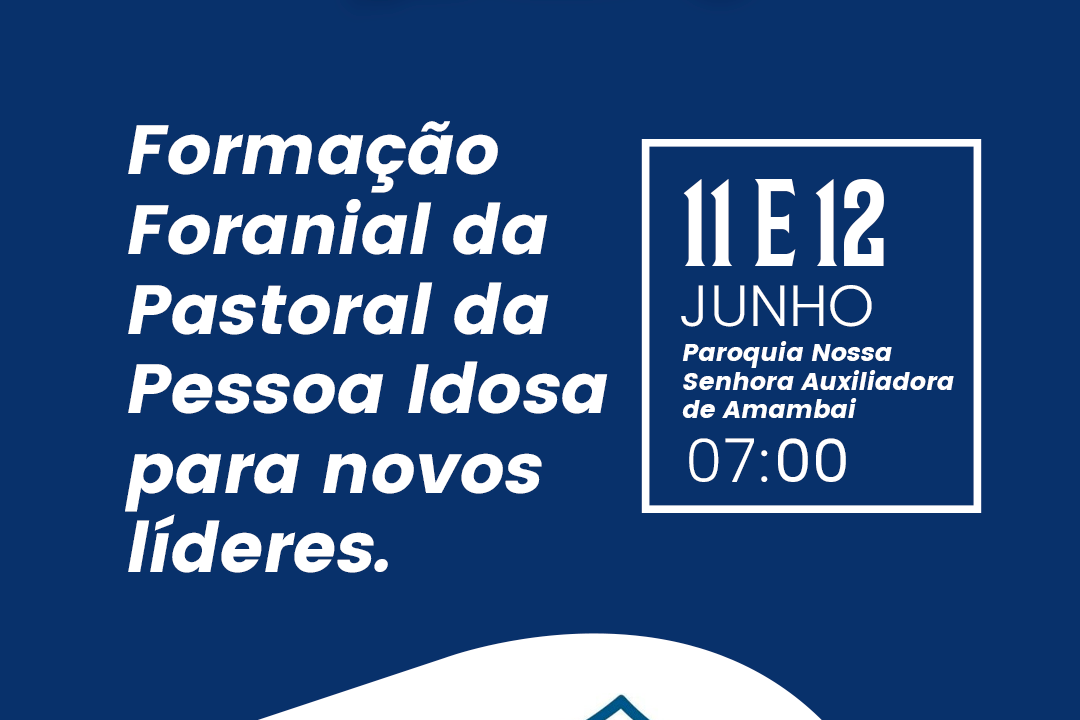 Formação Foranial da Pastoral da Pessoa Idosa para novos líderes.

11 E 12
JUNHO
Paroquia Nossa Senhora Auxiliadora de Amambai
07:00